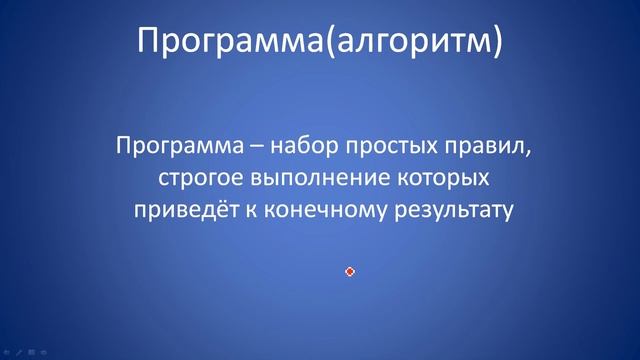 Программа(алгоритм)

Программа – набор простых правил, строгое выполнение которых приведёт к конечному результату